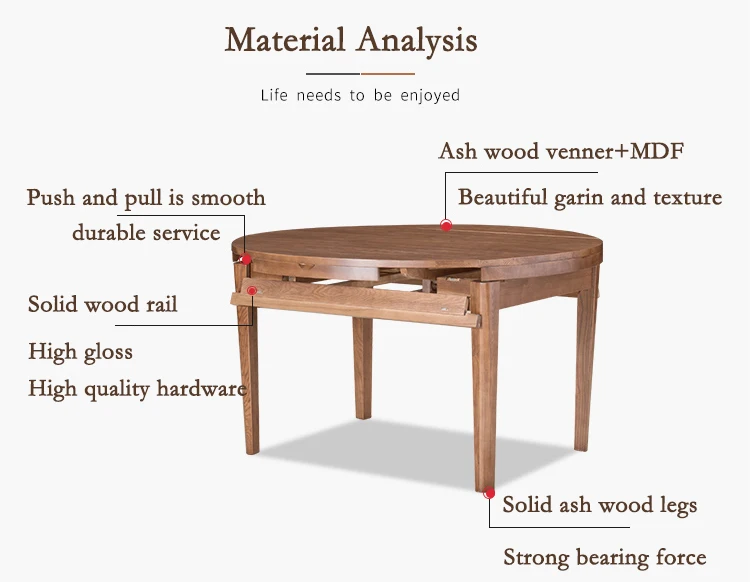 Material Analysis

Life needs to be enjoyed

Ash wood venner+MDF

Beautiful garin and texture

Push and pull is smooth

durable service

Solid wood rail

High gloss

High quality hardware

Solid ash wood legs

Strong bearing force